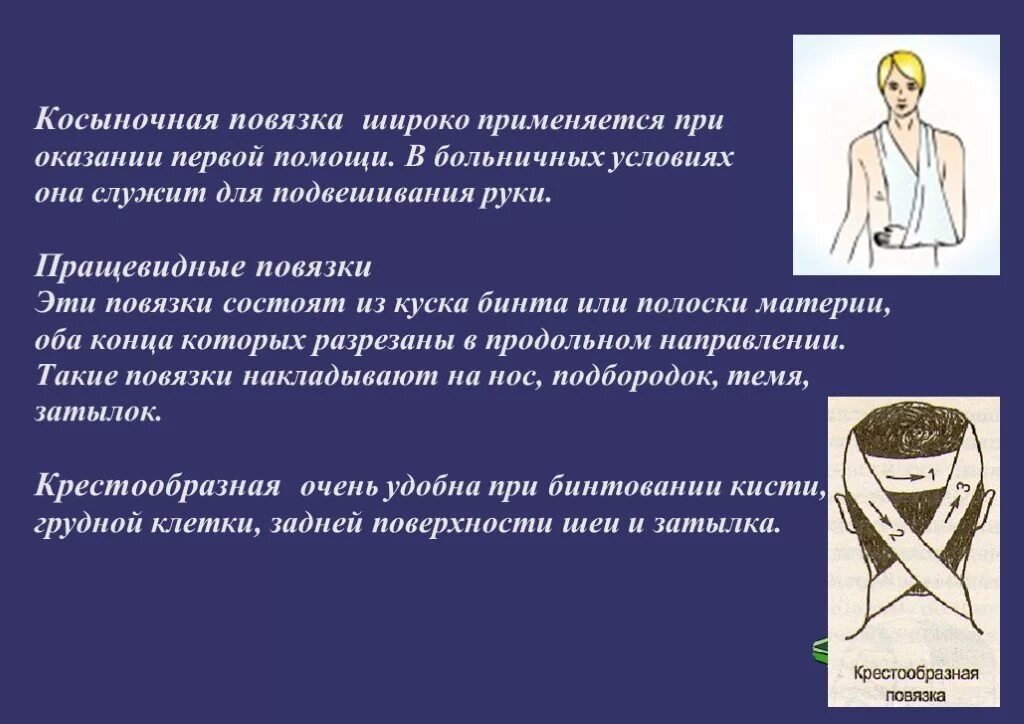 Косыночная повязка широко применяется при оказании первой помощи. В больничных условиях она служит для подвешивания руки.

Пращевидные повязки
Эти повязки состоят из куска бинта или полоски материи, оба конца которых разрезаны в продольном направлении. Такие повязки накладывают на нос, подбородок, темя, затылок.

Крестообразная очень удобна при бинтовании кисти, грудной клетки, задней поверхности шеи и затылка.

1
2
3

Крестообразная повязка